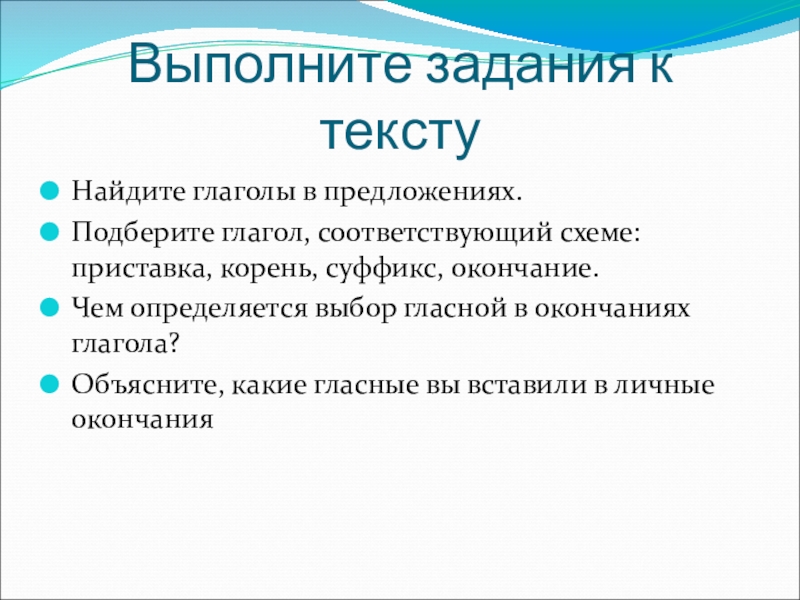 Выполните задания к тексту

Найдите глаголы в предложениях.

Подберите глагол, соответствующий схеме: приставка, корень, суффикс, окончание.

Чем определяется выбор гласной в окончаниях глагола?

Объясните, какие гласные вы вставили в личные окончания